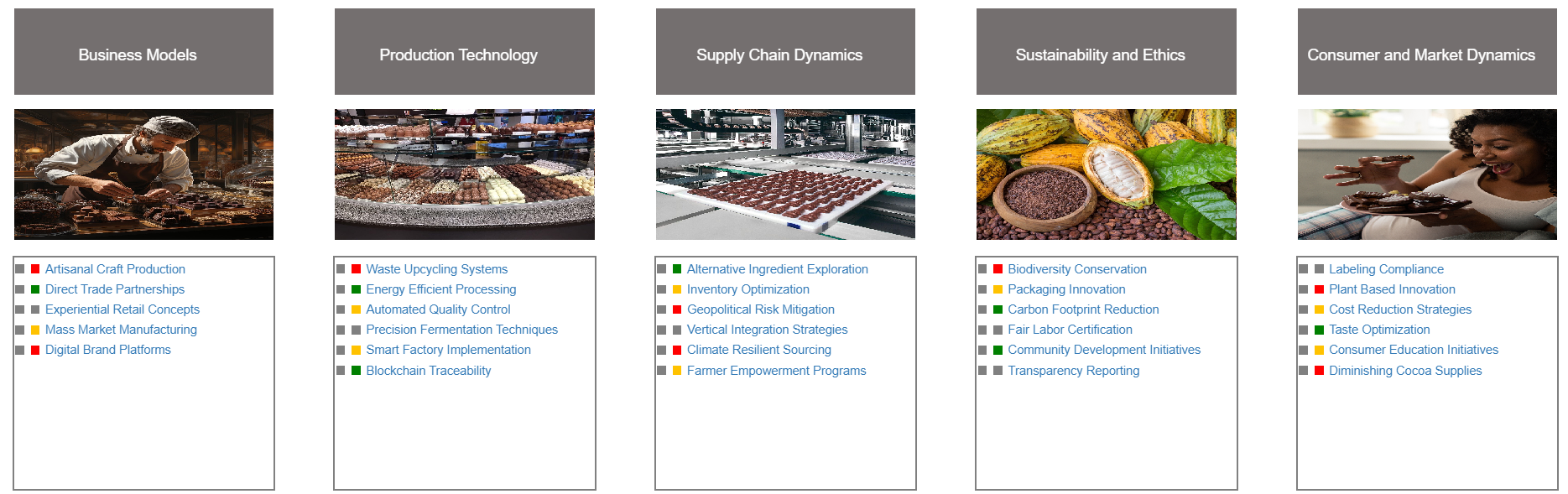 Business Models

Artisanal Craft Production
Direct Trade Partnerships
Experiential Retail Concepts
Mass Market Manufacturing
Digital Brand Platforms

Production Technology

Waste Upcycling Systems
Energy Efficient Processing
Automated Quality Control
Precision Fermentation Techniques
Smart Factory Implementation
Blockchain Traceability

Supply Chain Dynamics

Alternative Ingredient Exploration
Inventory Optimization
Geopolitical Risk Mitigation
Vertical Integration Strategies
Climate Resilient Sourcing
Farmer Empowerment Programs

Sustainability and Ethics

Biodiversity Conservation
Packaging Innovation
Carbon Footprint Reduction
Fair Labor Certification
Community Development Initiatives
Transparency Reporting

Consumer and Market Dynamics

Labeling Compliance
Plant Based Innovation
Cost Reduction Strategies
Taste Optimization
Consumer Education Initiatives
Diminishing Cocoa Supplies